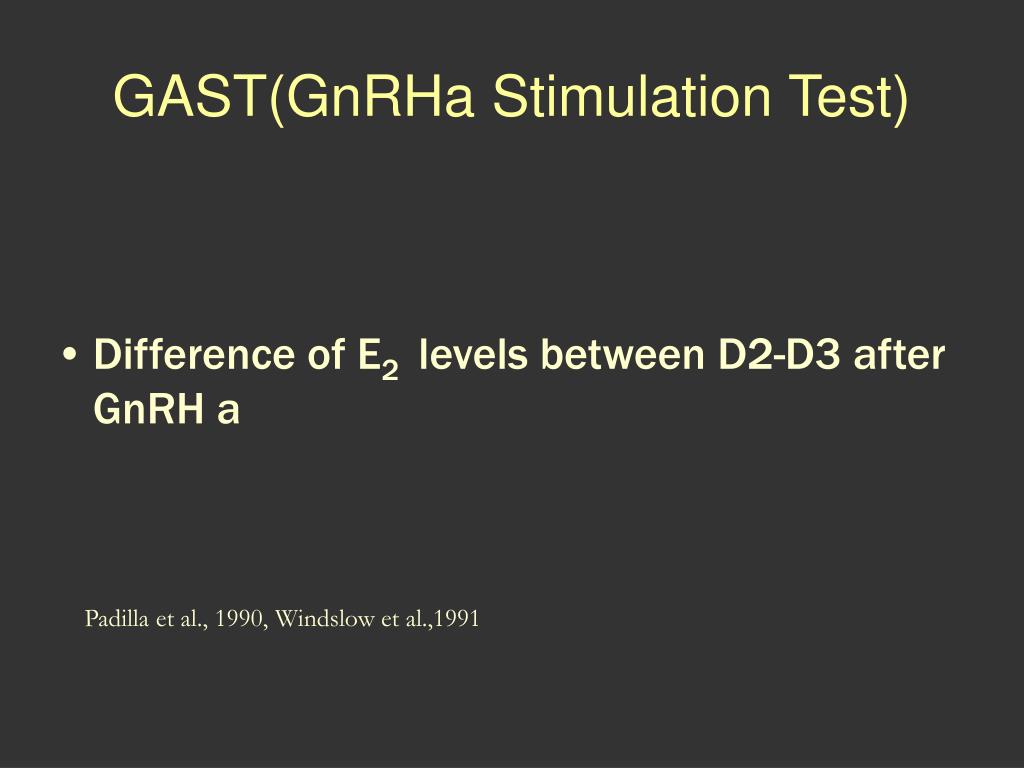 GAST(GnRHa Stimulation Test)

• Difference of $E_2$ levels between D2-D3 after GnRH a

Padilla et al., 1990, Windslow et al.,1991